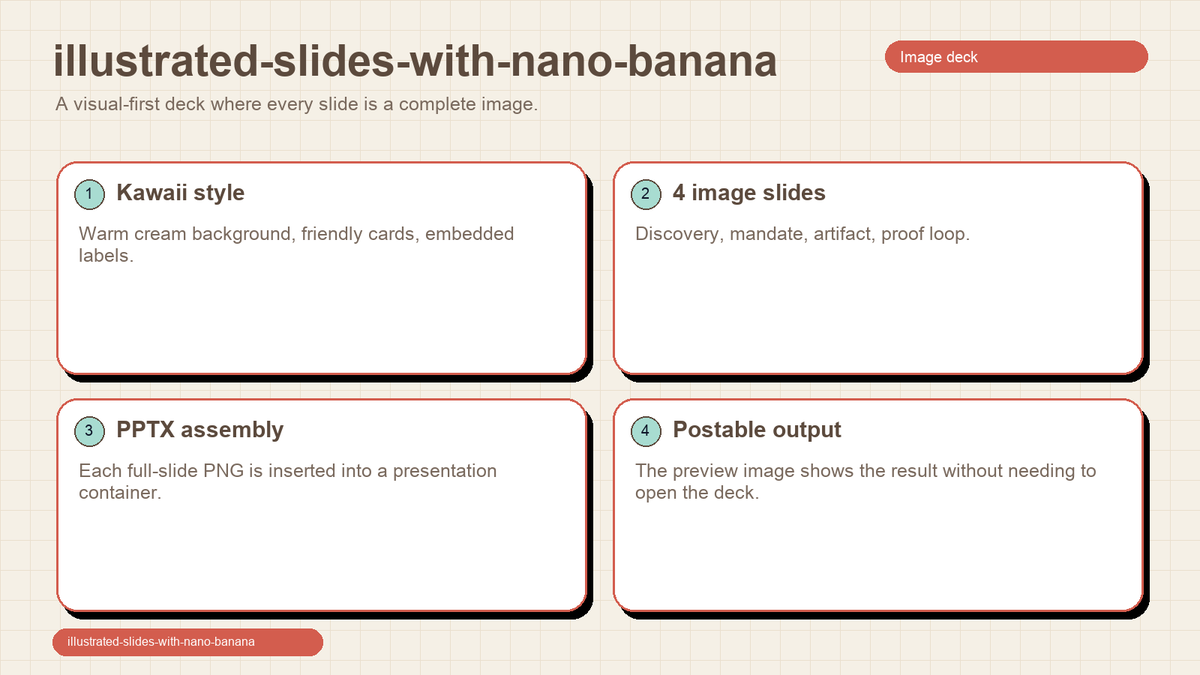 illustrated-slides-with-nano-banana

Image deck

A visual-first deck where every slide is a complete image.

1 Kawaii style

Warm cream background, friendly cards, embedded labels.

2 4 image slides

Discovery, mandate, artifact, proof loop.

3 PPTX assembly

Each full-slide PNG is inserted into a presentation container.

4 Postable output

The preview image shows the result without needing to open the deck.

illustrated-slides-with-nano-banana